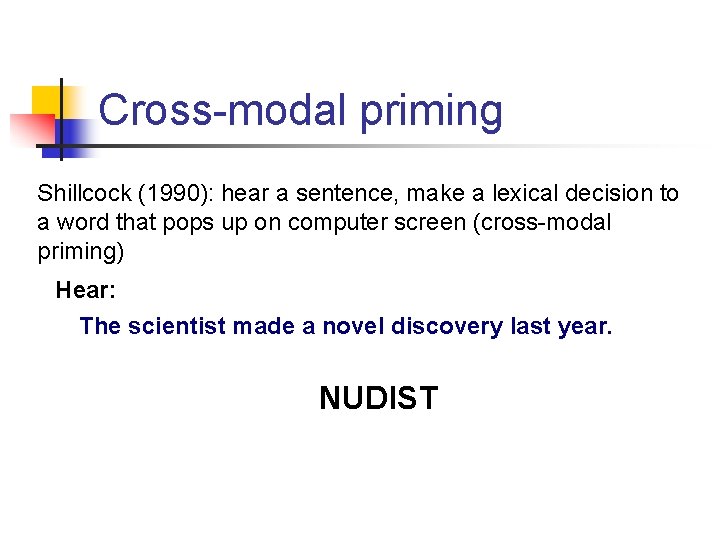 Cross-modal priming

Shillcock (1990): hear a sentence, make a lexical decision to a word that pops up on computer screen (cross-modal priming)

Hear:

The scientist made a novel discovery last year.

NUDIST